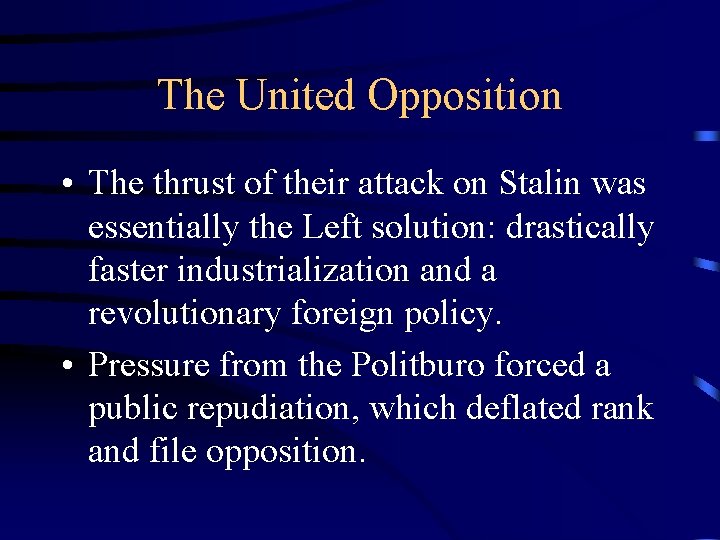 The United Opposition

• The thrust of their attack on Stalin was essentially the Left solution: drastically faster industrialization and a revolutionary foreign policy.

• Pressure from the Politburo forced a public repudiation, which deflated rank and file opposition.